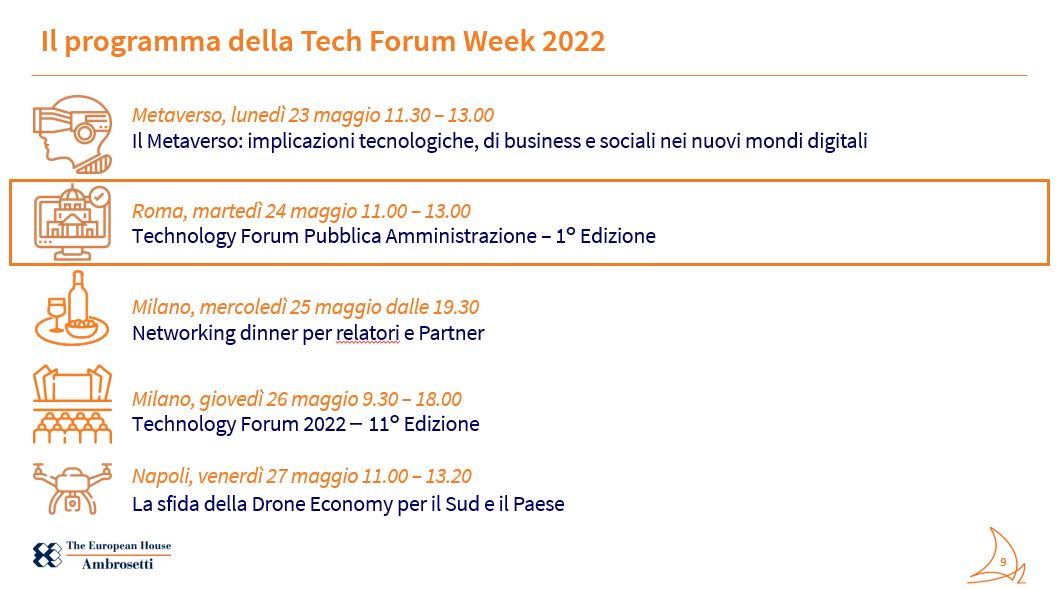 Il programma della Tech Forum Week 2022

Metaverso, lunedì 23 maggio 11.30 – 13.00
Il Metaverso: implicazioni tecnologiche, di business e sociali nei nuovi mondi digitali

Roma, martedì 24 maggio 11.00 – 13.00
Technology Forum Pubblica Amministrazione – 1° Edizione

Milano, mercoledì 25 maggio dalle 19.30
Networking dinner per relatori e Partner

Milano, giovedì 26 maggio 9.30 – 18.00
Technology Forum 2022 – 11° Edizione

Napoli, venerdì 27 maggio 11.00 – 13.20
La sfida della Drone Economy per il Sud e il Paese

The European House
Ambrosetti

9